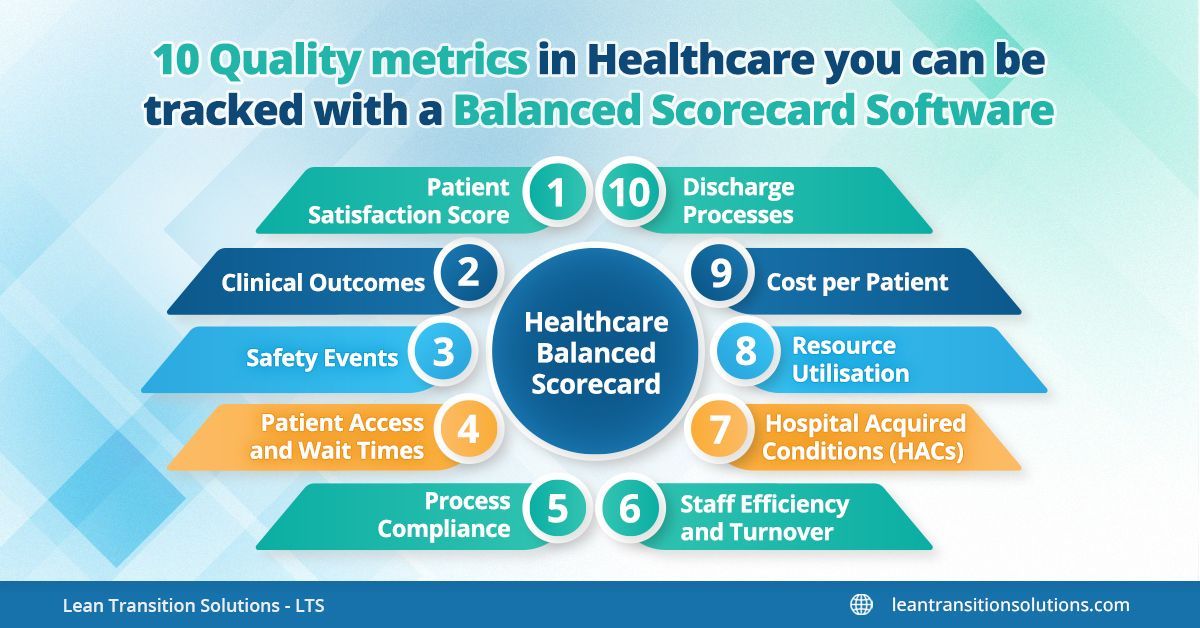 10 Quality metrics in Healthcare you can be tracked with a Balanced Scorecard Software

Healthcare Balanced Scorecard

Patient Satisfaction Score 1

Clinical Outcomes 2

Safety Events 3

Patient Access and Wait Times 4

Process Compliance 5

6 Staff Efficiency and Turnover

7 Hospital Acquired Conditions (HACs)

8 Resource Utilisation

9 Cost per Patient

10 Discharge Processes

Lean Transition Solutions - LTS

leantransitionsolutions.com